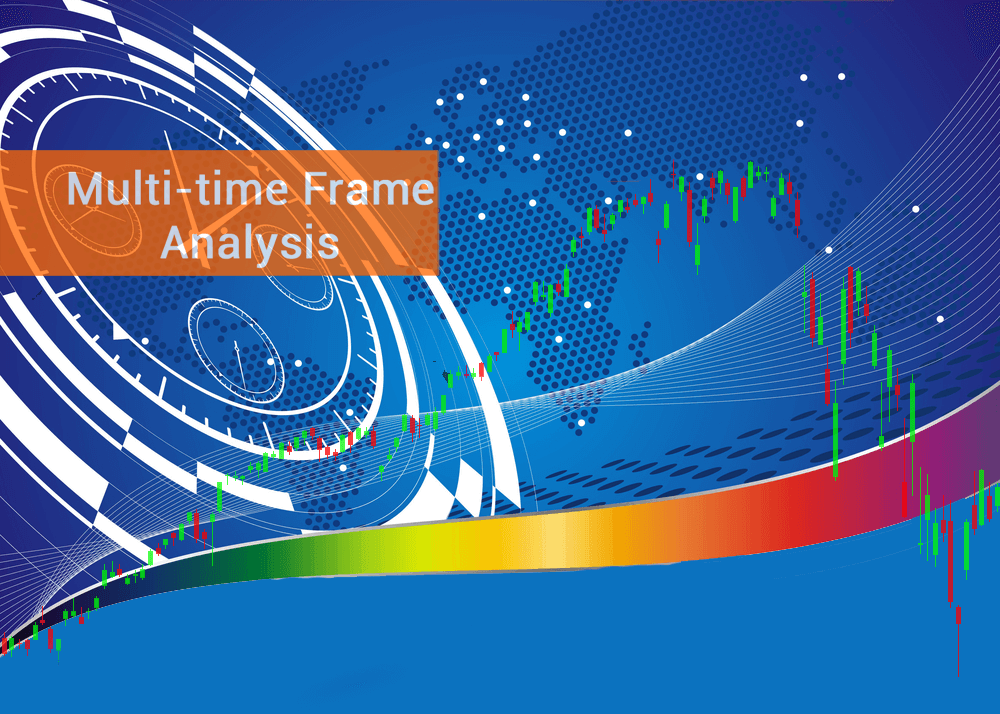 Multi-time Frame Analysis